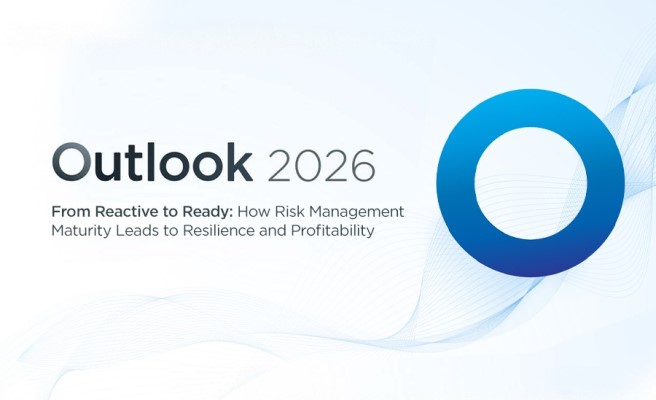 Outlook 2026

From Reactive to Ready: How Risk Management Maturity Leads to Resilience and Profitability